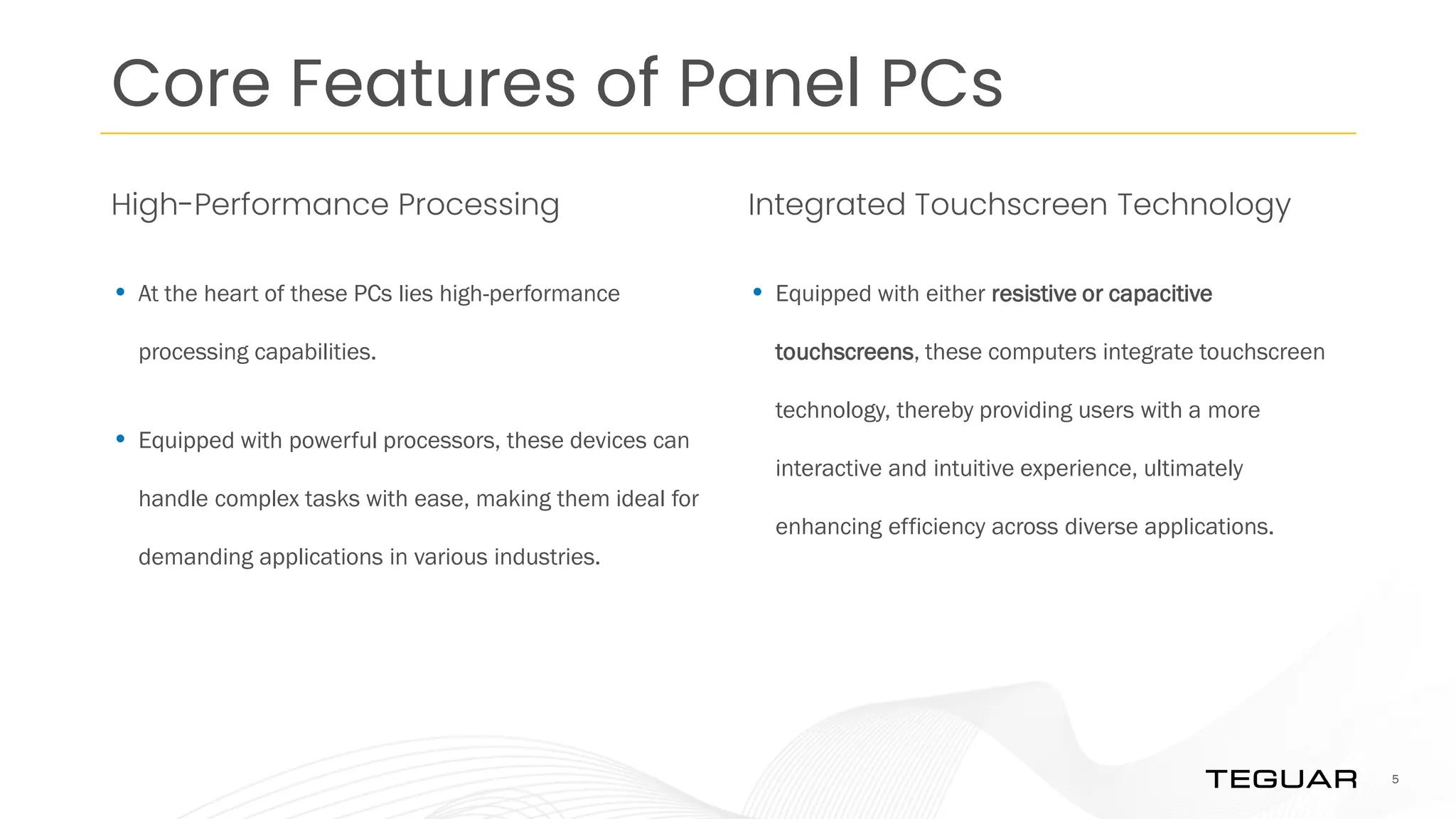 Core Features of Panel PCs

High-Performance Processing

• At the heart of these PCs lies high-performance processing capabilities.

• Equipped with powerful processors, these devices can handle complex tasks with ease, making them ideal for demanding applications in various industries.

Integrated Touchscreen Technology

• Equipped with either resistive or capacitive touchscreens, these computers integrate touchscreen technology, thereby providing users with a more interactive and intuitive experience, ultimately enhancing efficiency across diverse applications.

TEGUAR 5